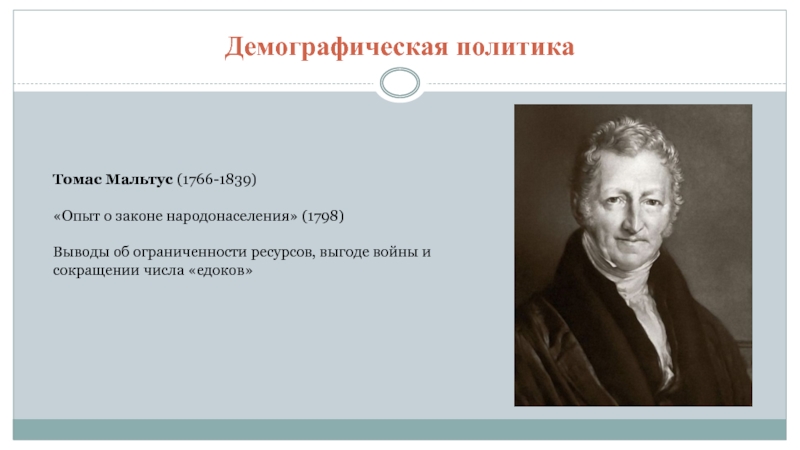 Демографическая политика

Томас Мальтус (1766-1839)

«Опыт о законе народонаселения» (1798)

Выводы об ограниченности ресурсов, выгоде войны и сокращении числа «едоков»